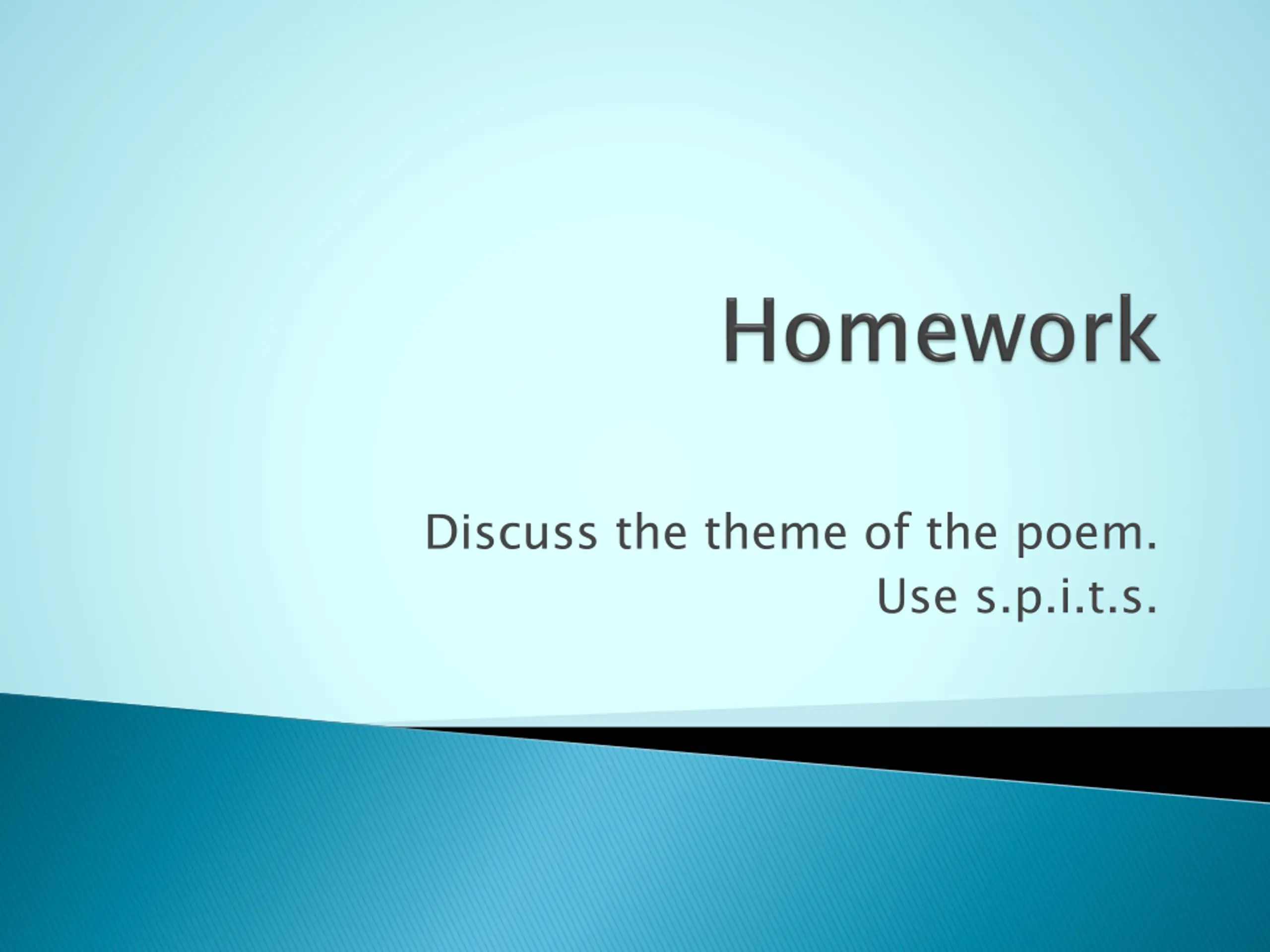 Homework

Discuss the theme of the poem.
Use s.p.i.t.s.